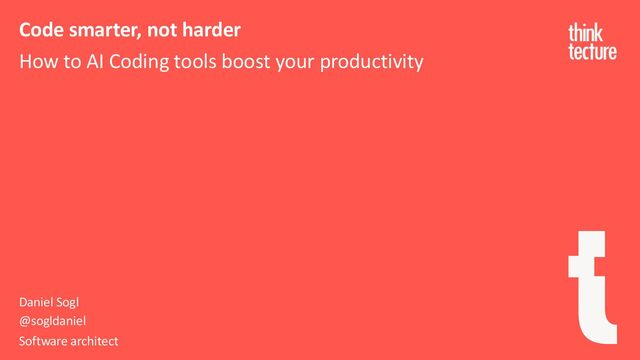 Code smarter, not harder
How to AI Coding tools boost your productivity

think
tecture

Daniel Sogl
@sogldaniel
Software architect

t